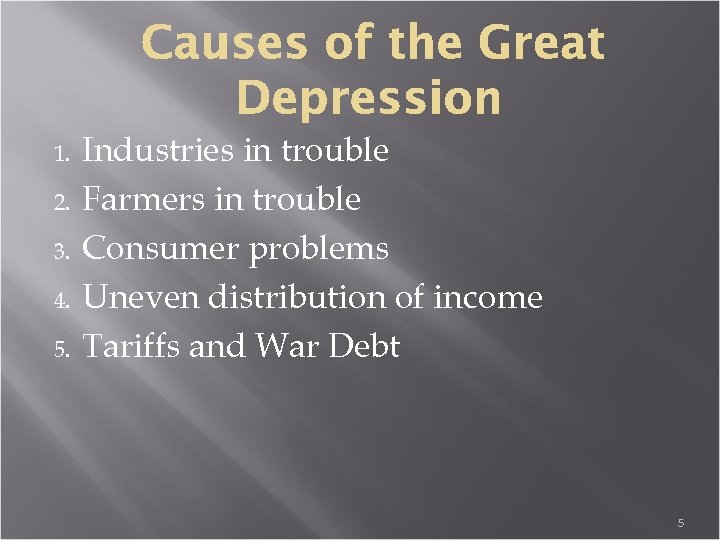 Causes of the Great Depression

1. Industries in trouble
2. Farmers in trouble
3. Consumer problems
4. Uneven distribution of income
5. Tariffs and War Debt

5